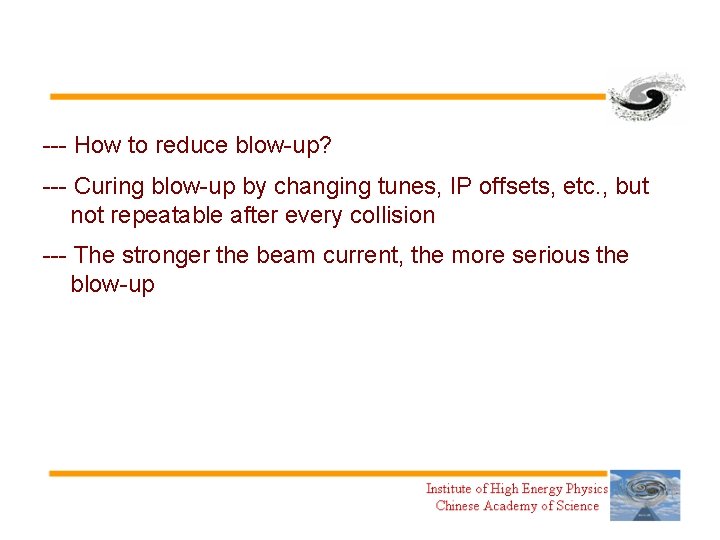 --- How to reduce blow-up?

--- Curing blow-up by changing tunes, IP offsets, etc., but not repeatable after every collision

--- The stronger the beam current, the more serious the blow-up

Institute of High Energy Physics
Chinese Academy of Science